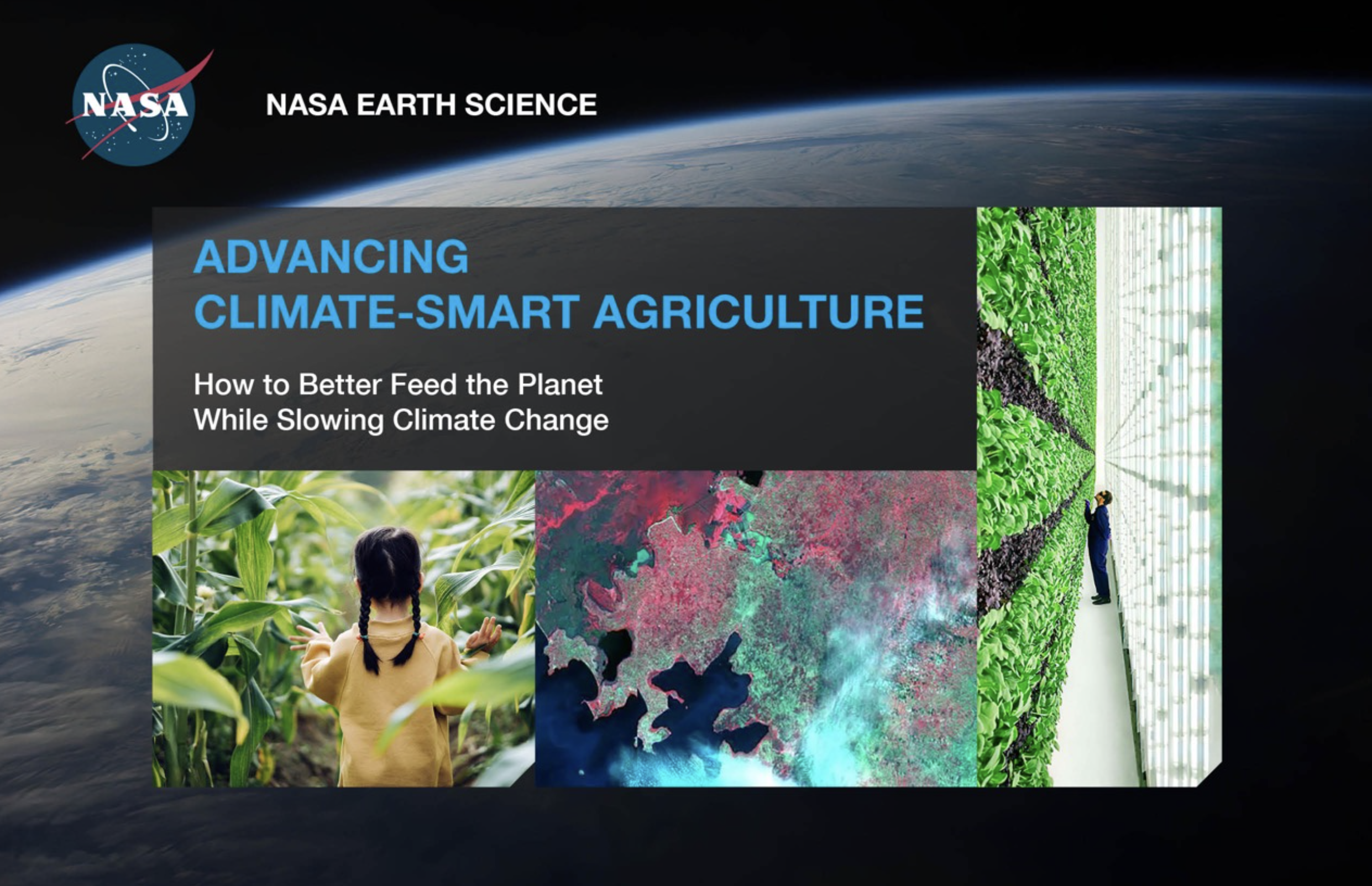 NASA

NASA EARTH SCIENCE

ADVANCING CLIMATE-SMART AGRICULTURE

How to Better Feed the Planet While Slowing Climate Change